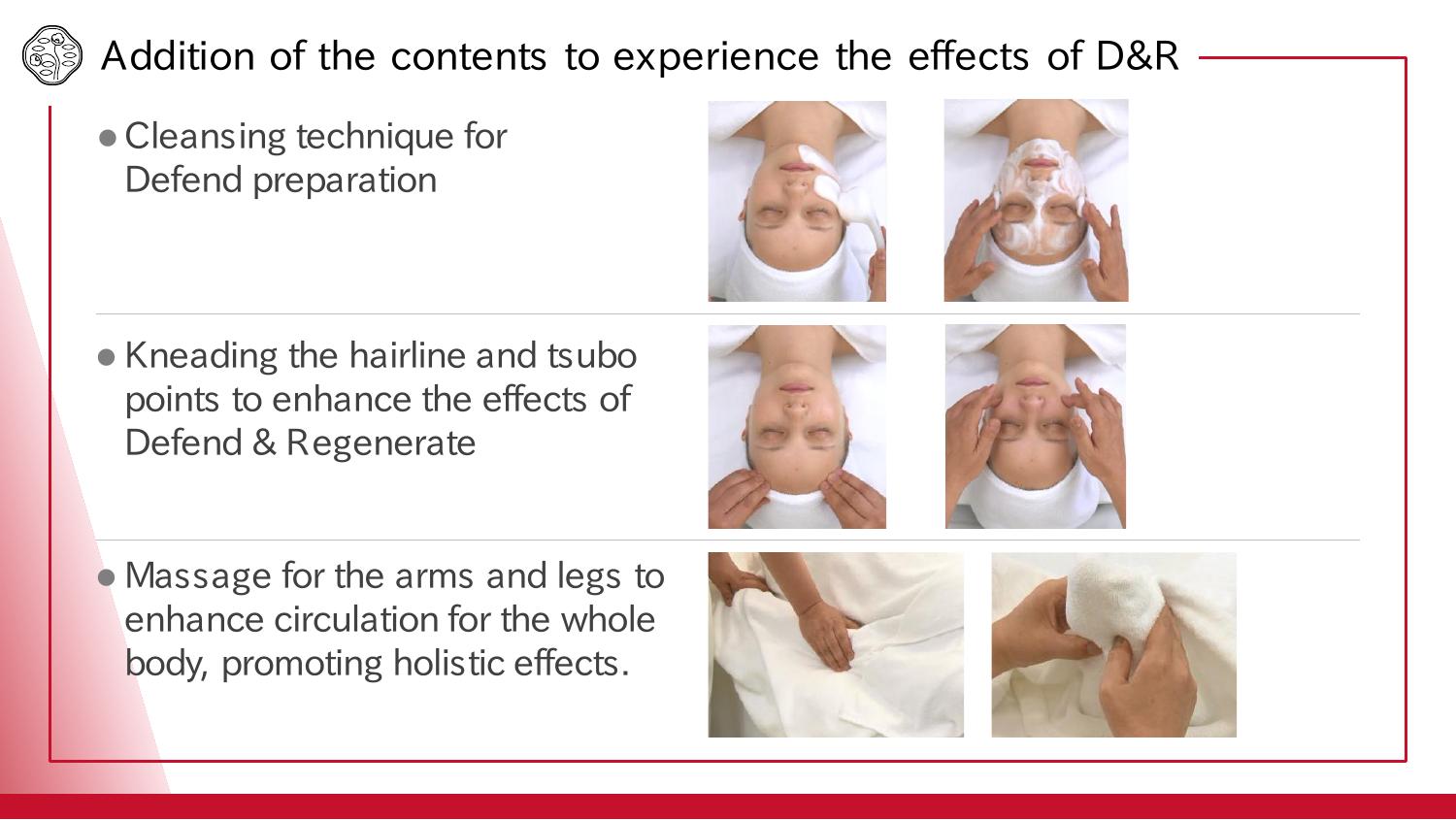 Addition of the contents to experience the effects of D&R

● Cleansing technique for Defend preparation

● Kneading the hairline and tsubo points to enhance the effects of Defend & Regenerate

● Massage for the arms and legs to enhance circulation for the whole body, promoting holistic effects.